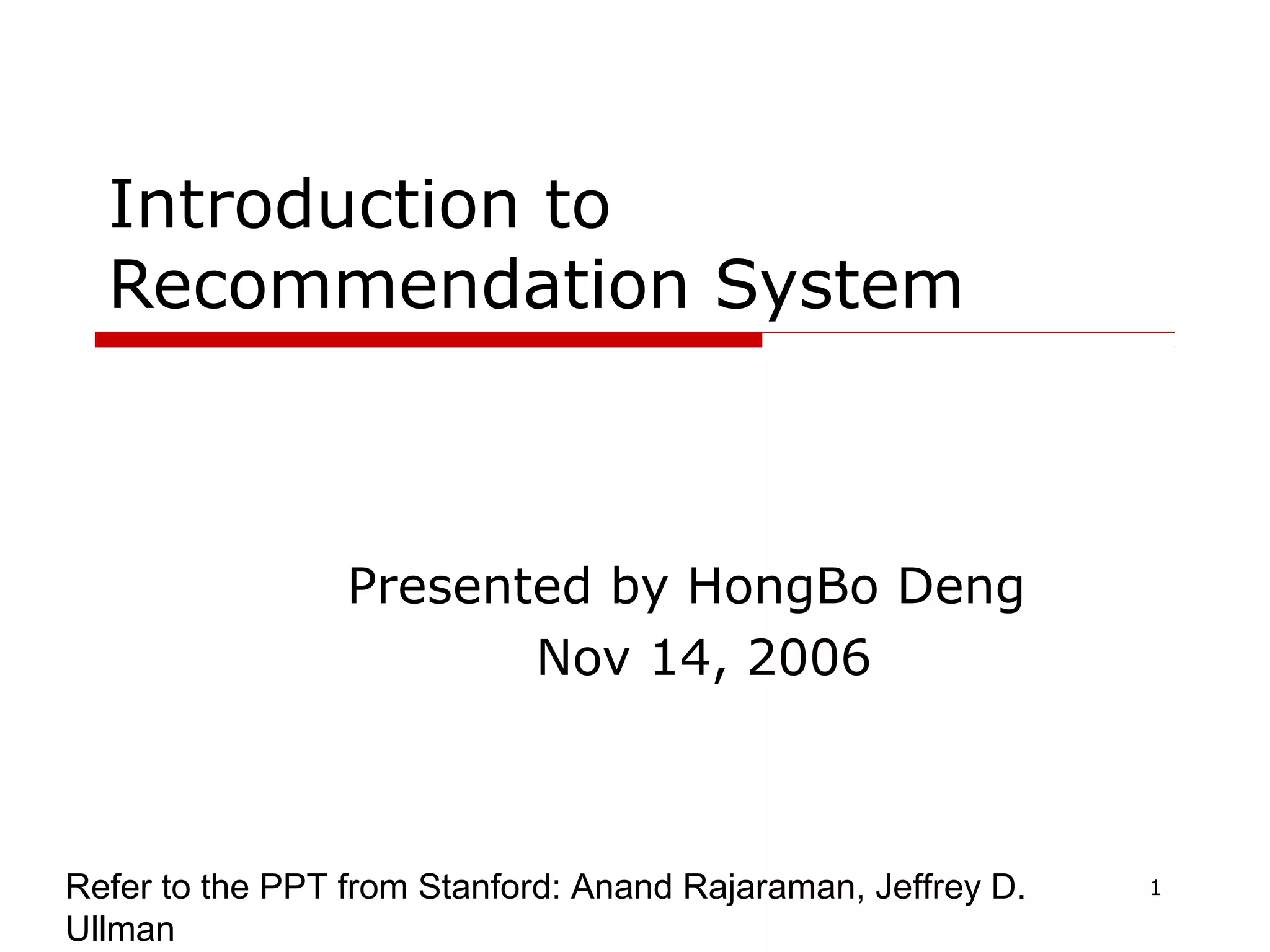 Introduction to Recommendation System

Presented by HongBo Deng
Nov 14, 2006

Refer to the PPT from Stanford: Anand Rajaraman, Jeffrey D. Ullman

1